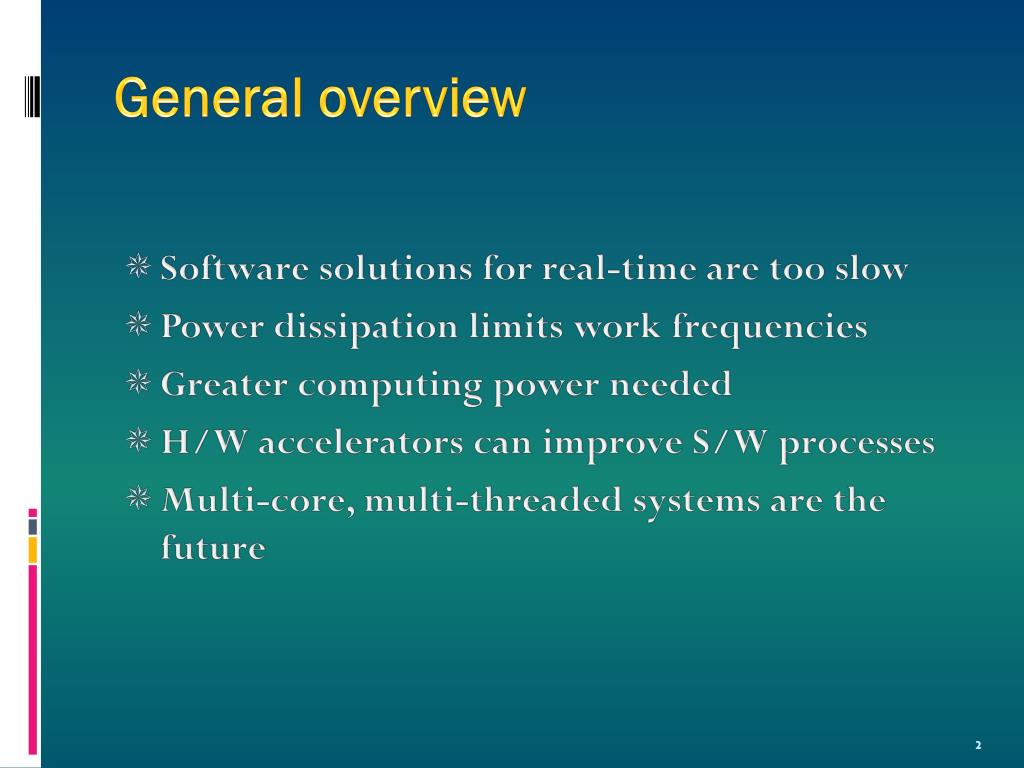 General overview

Software solutions for real-time are too slow

Power dissipation limits work frequencies

Greater computing power needed

H/W accelerators can improve S/W processes

Multi-core, multi-threaded systems are the future

2